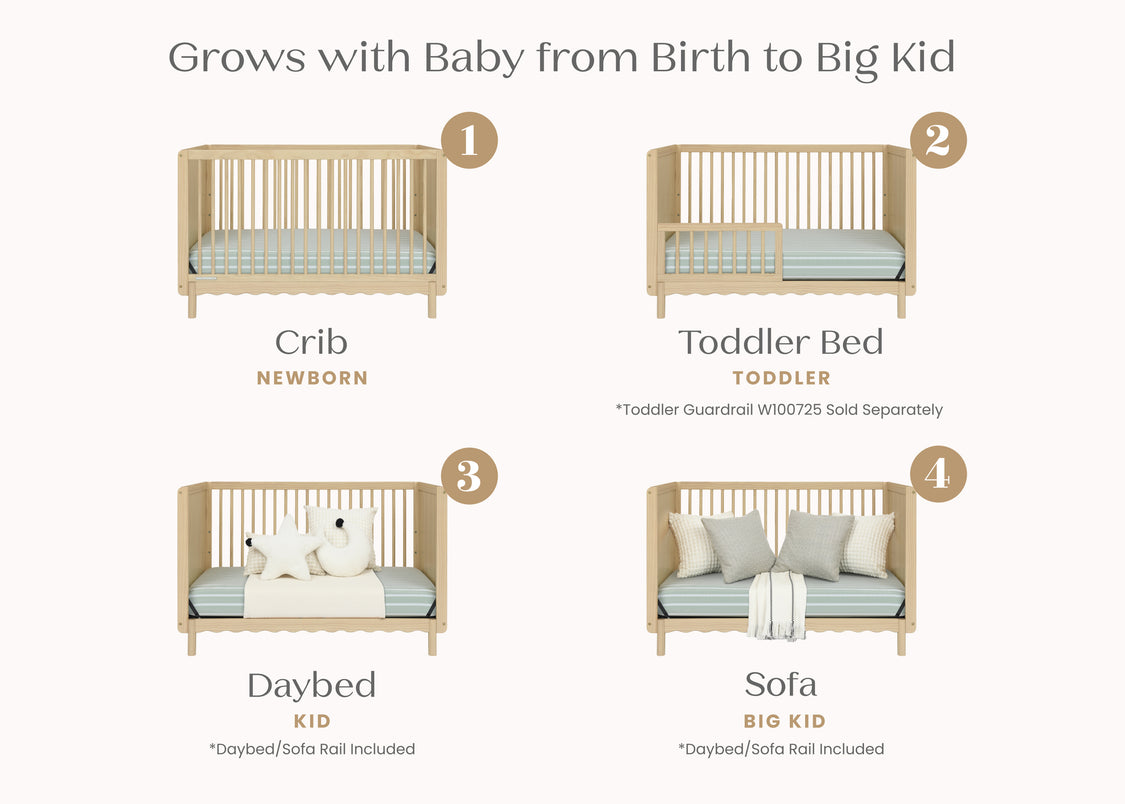 Grows with Baby from Birth to Big Kid

1

Crib
NEWBORN

2

Toddler Bed
TODDLER
*Toddler Guardrail W100725 Sold Separately

3

Daybed
KID
*Daybed/Sofa Rail Included

4

Sofa
BIG KID
*Daybed/Sofa Rail Included